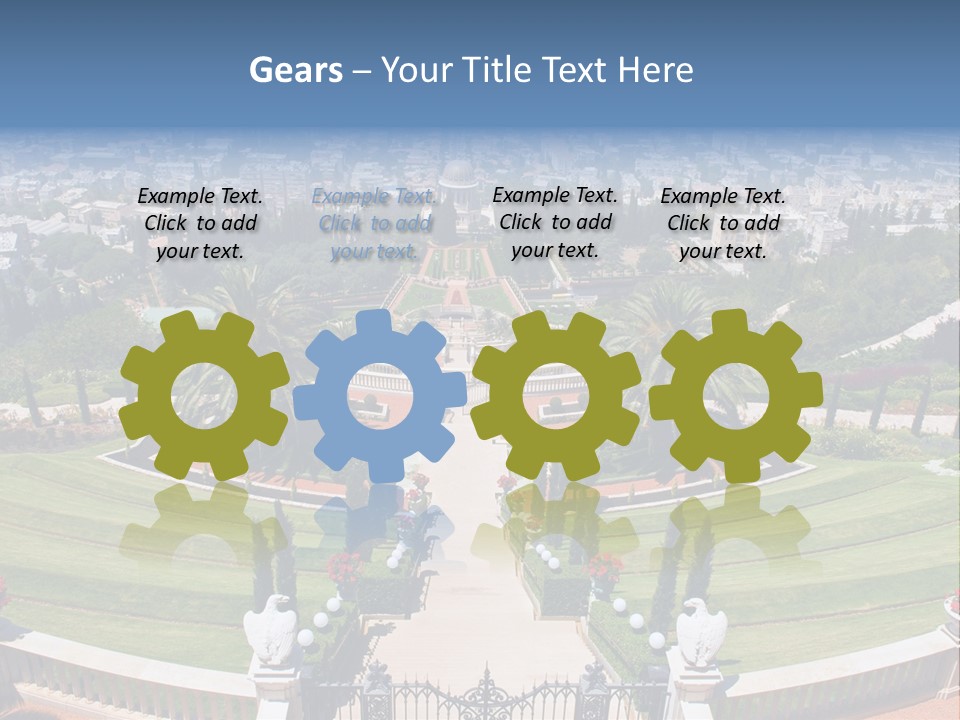 Gears – Your Title Text Here

Example Text. Click to add your text.

Example Text. Click to add your text.

Example Text. Click to add your text.

Example Text. Click to add your text.